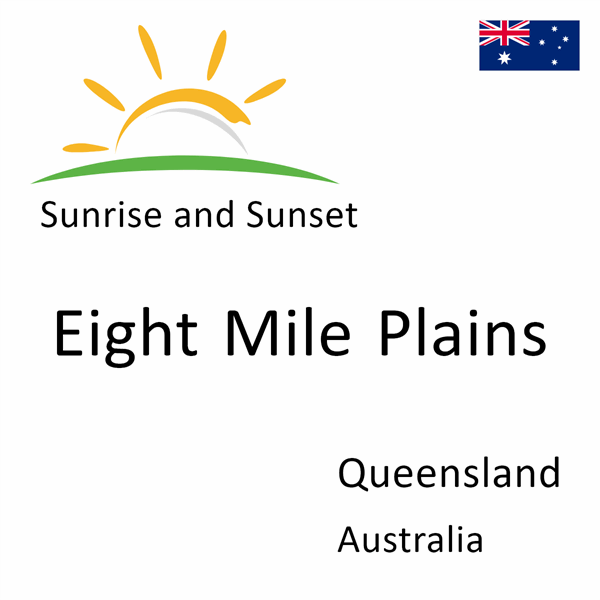 Sunrise and Sunset

Eight Mile Plains

Queensland

Australia